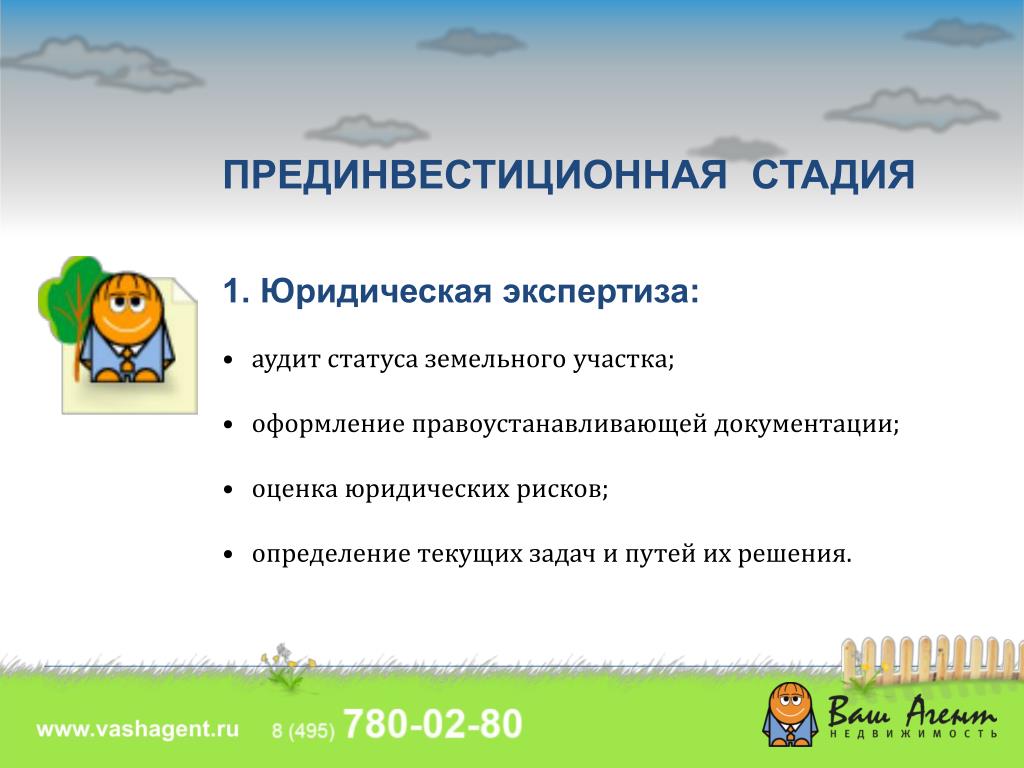 ПРЕДИНВЕСТИЦИОННАЯ СТАДИЯ

1. Юридическая экспертиза:

• аудит статуса земельного участка;

• оформление правоустанавливающей документации;

• оценка юридических рисков;

• определение текущих задач и путей их решения.

www.vashagent.ru 8 (495) 780-02-80

Ваш Агент НЕДВИЖИМОСТЬ